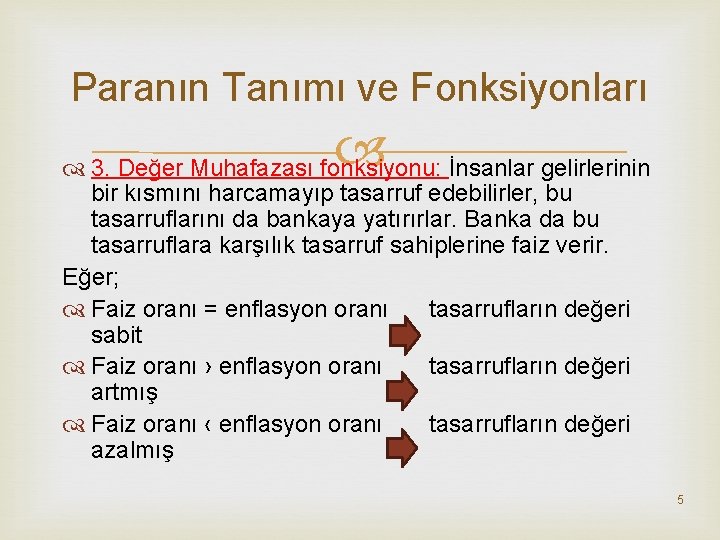 Paranın Tanımı ve Fonksiyonları

3. Değer Muhafazası fonksiyonu: İnsanlar gelirlerinin bir kısmını harcamayıp tasarruf edebilirler, bu tasarruflarını da bankaya yatırırlar. Banka da bu tasarruflara karşılık tasarruf sahiplerine faiz verir.

Eğer;

Faiz oranı = enflasyon oranı tasarrufların değeri sabit

Faiz oranı › enflasyon oranı tasarrufların değeri artmış

Faiz oranı ‹ enflasyon oranı tasarrufların değeri azalmış

5